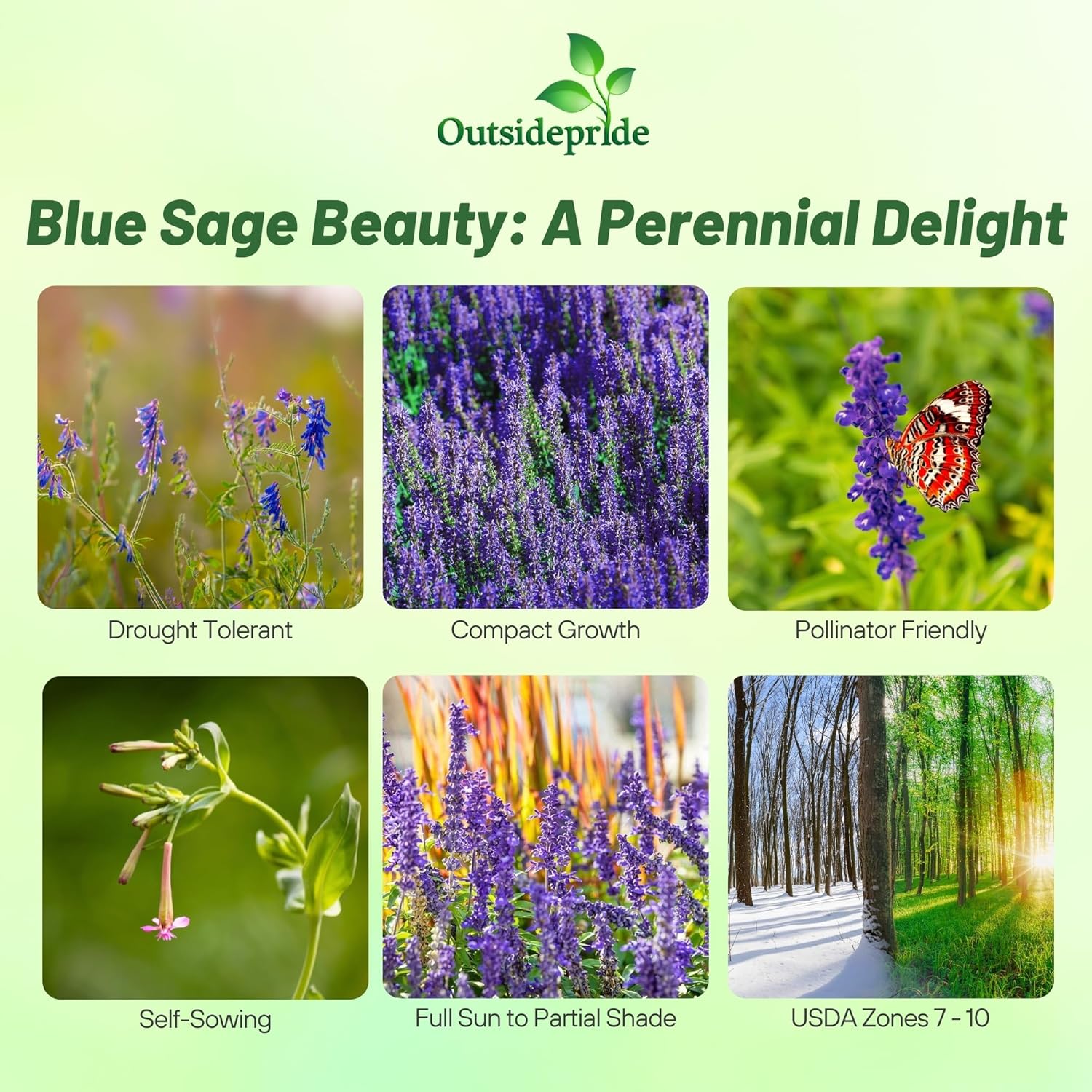 Outsidepride

Blue Sage Beauty: A Perennial Delight

Drought Tolerant

Compact Growth

Pollinator Friendly

Self-Sowing

Full Sun to Partial Shade

USDA Zones 7 - 10